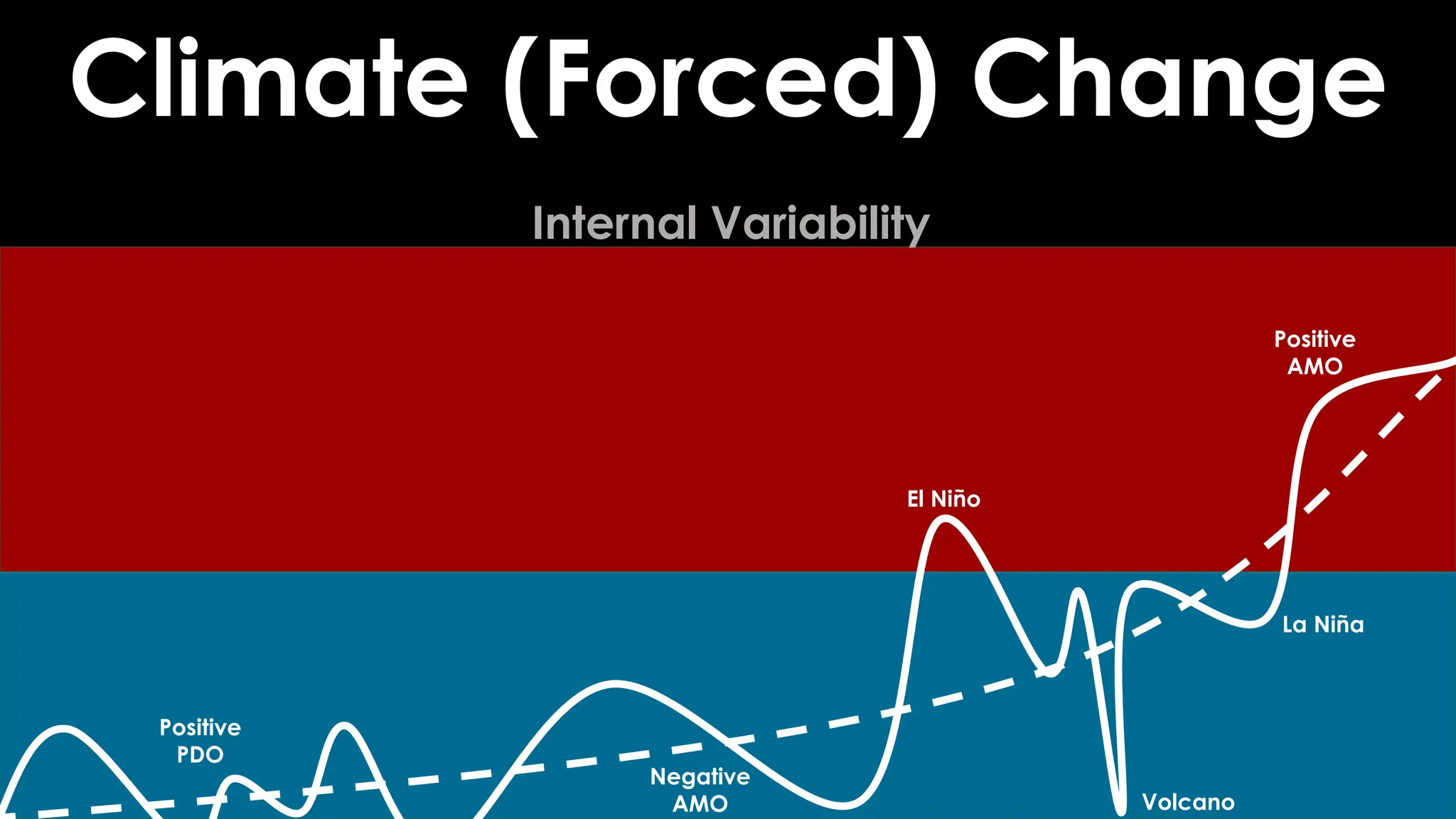 Climate (Forced) Change

Internal Variability

Positive AMO

El Niño

La Niña

Positive PDO

Negative AMO

Volcano